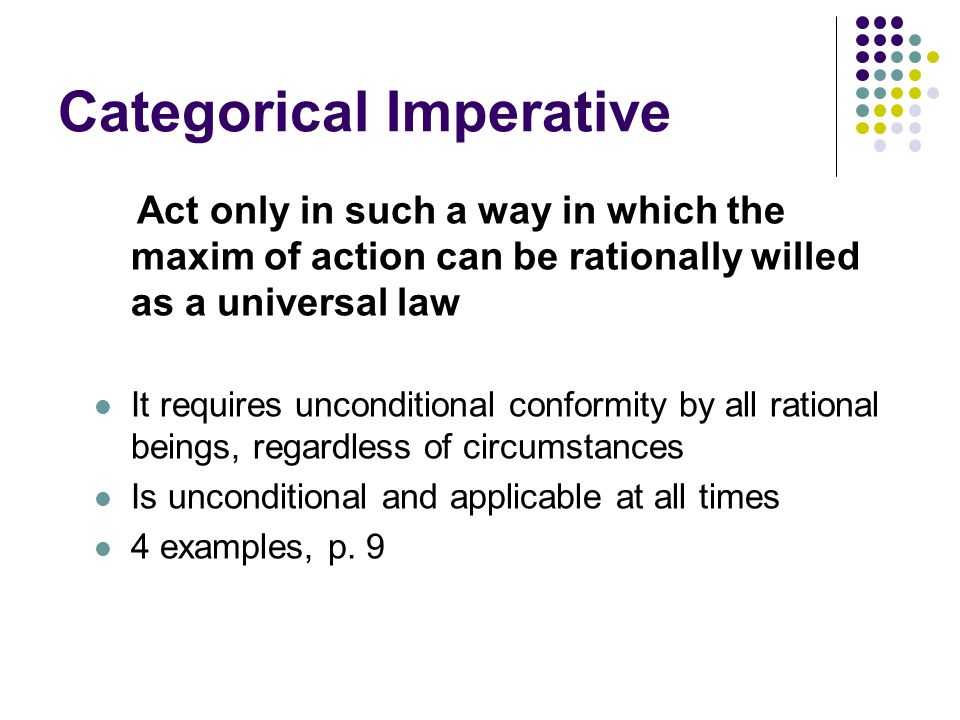 Categorical Imperative

Act only in such a way in which the maxim of action can be rationally willed as a universal law

- It requires unconditional conformity by all rational beings, regardless of circumstances
- Is unconditional and applicable at all times
- 4 examples, p. 9